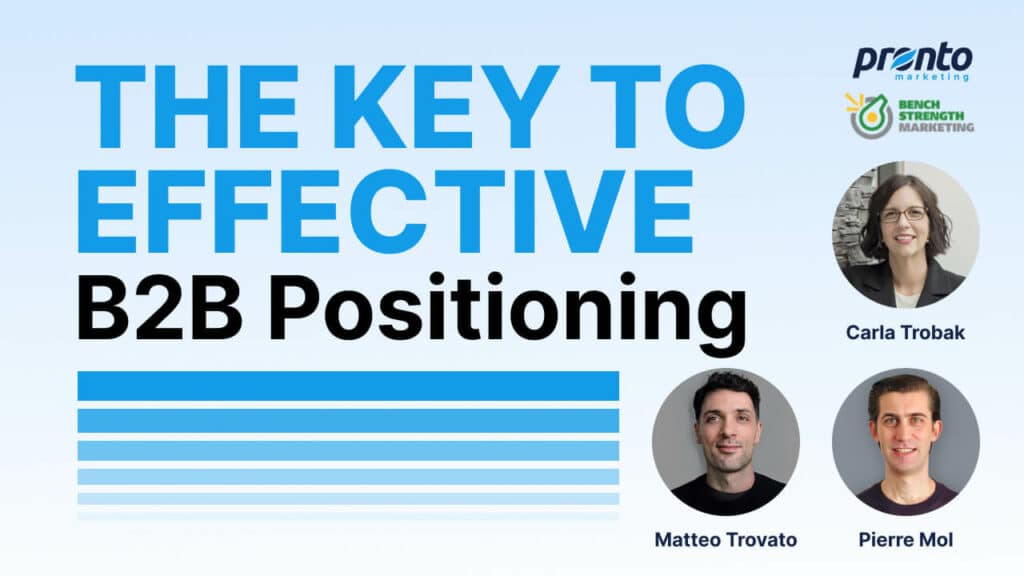 THE KEY TO EFFECTIVE
B2B Positioning

pronto marketing

BENCH STRENGTH MARKETING

Carla Trobak

Matteo Trovato

Pierre Mol